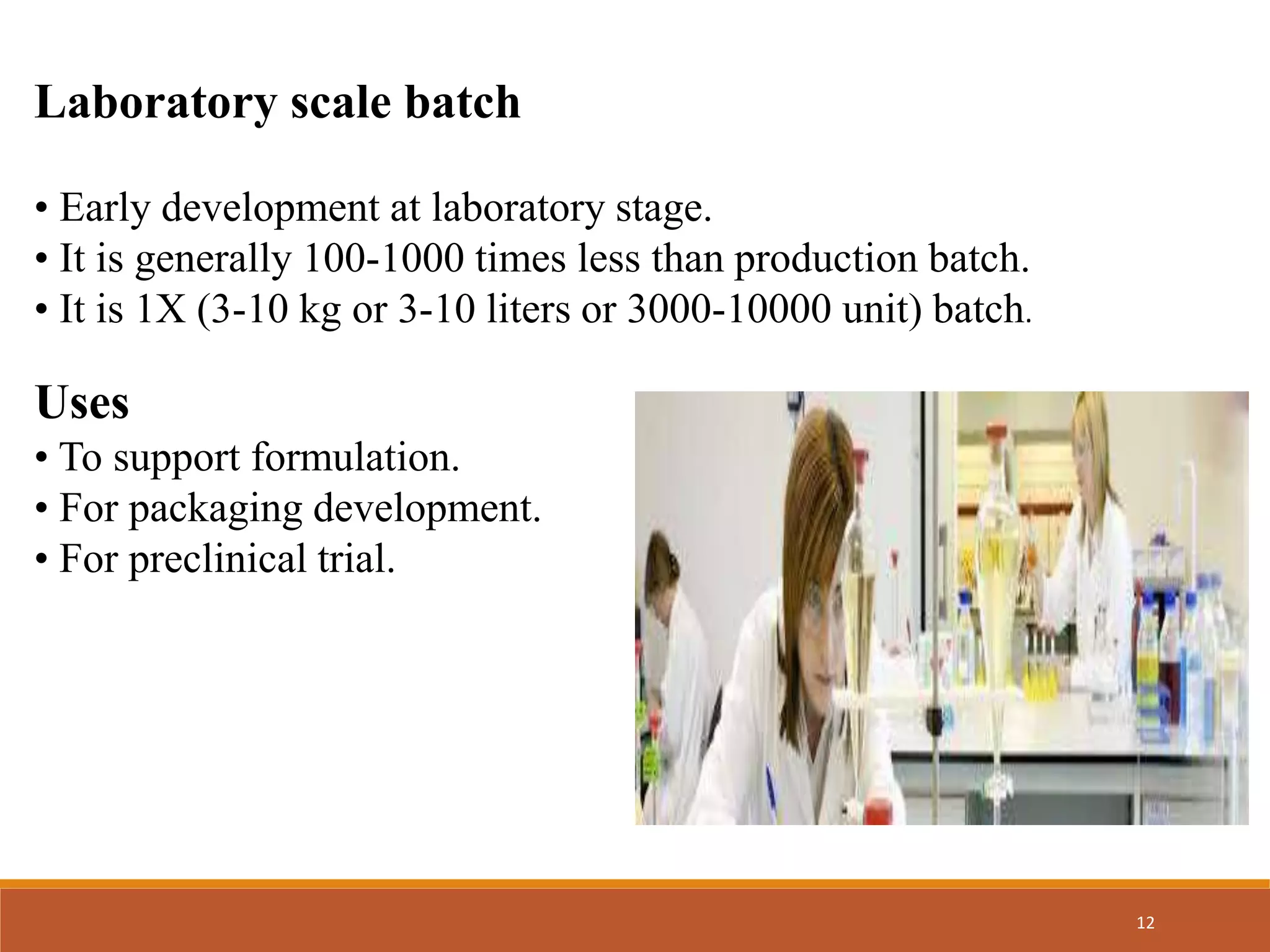 Laboratory scale batch

• Early development at laboratory stage.
• It is generally 100-1000 times less than production batch.
• It is 1X (3-10 kg or 3-10 liters or 3000-10000 unit) batch.

Uses
• To support formulation.
• For packaging development.
• For preclinical trial.

12